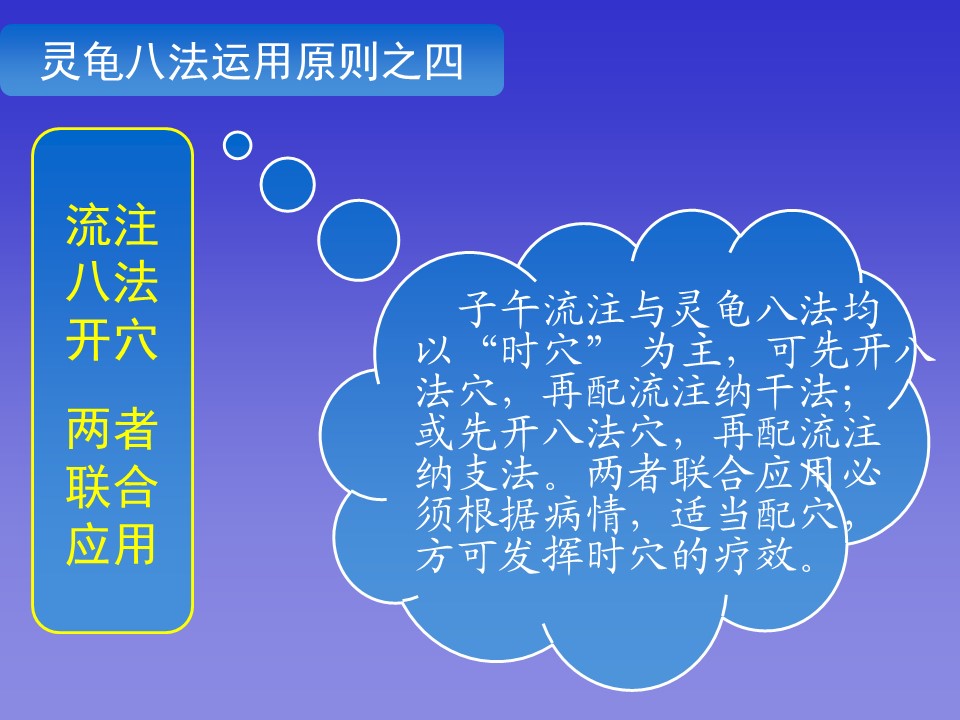 灵龟八法运用原则之四

流注八法开穴

两者联合应用

子午流注与灵龟八法均以“时穴”为主，可先开八法穴，再配流注纳干法；或先开八法穴，再配流注纳支法。两者联合应用必须根据病情，适当配穴，方可发挥时穴的疗效。